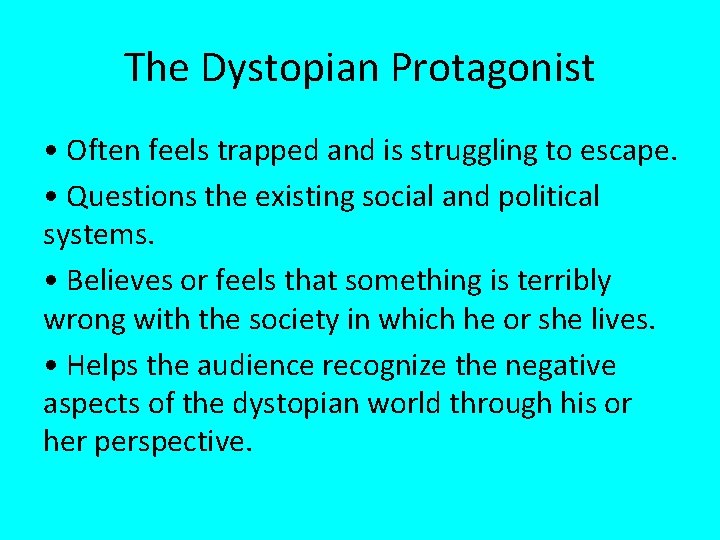 The Dystopian Protagonist

• Often feels trapped and is struggling to escape.

• Questions the existing social and political systems.

• Believes or feels that something is terribly wrong with the society in which he or she lives.

• Helps the audience recognize the negative aspects of the dystopian world through his or her perspective.